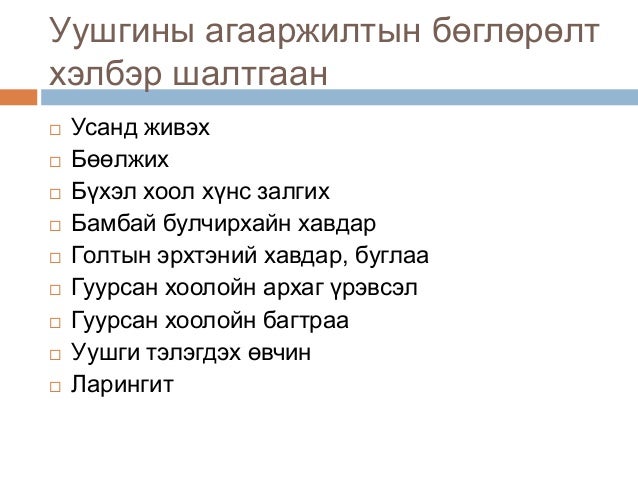 Уушгины агааржилтын бөглөрөлт хэлбэр шалтгаан

□ Усанд живэх
□ Бөөлжих
□ Бүхэл хоол хүнс залгих
□ Бамбай булчирхайн хавдар
□ Голтын эрхтэний хавдар, буглаа
□ Гуурсан хоолойн архаг үрэвсэл
□ Гуурсан хоолойн багтраа
□ Уушги тэлэгдэх өвчин
□ Ларингит